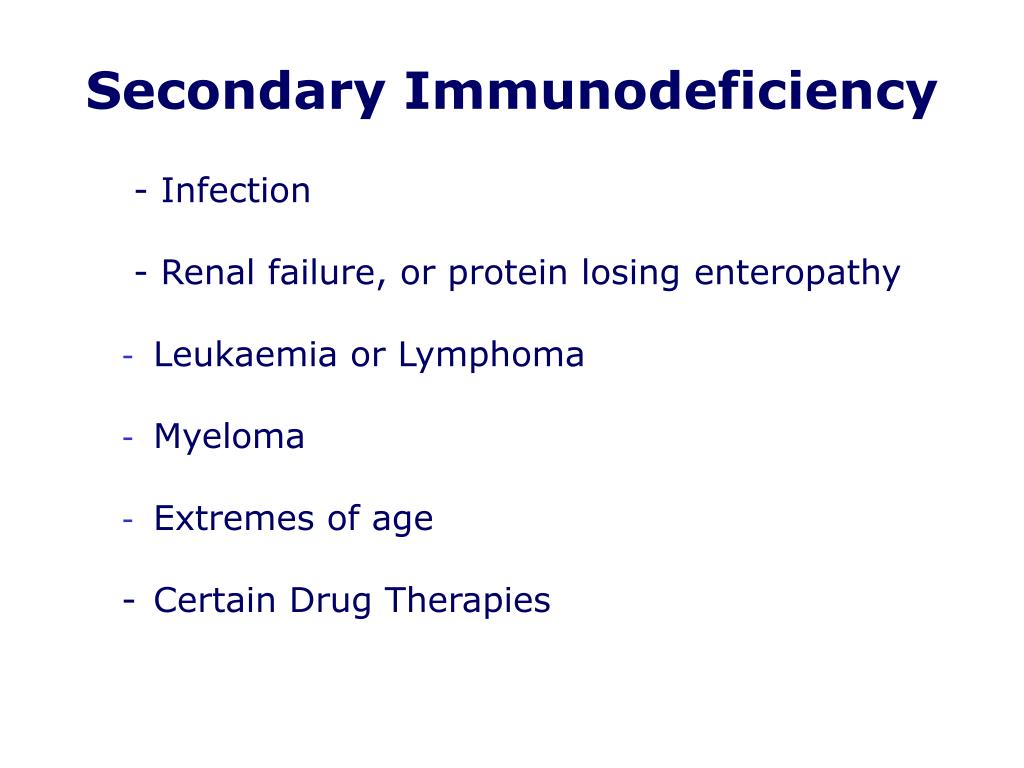 Secondary Immunodeficiency

- Infection

- Renal failure, or protein losing enteropathy

- Leukaemia or Lymphoma

- Myeloma

- Extremes of age

- Certain Drug Therapies